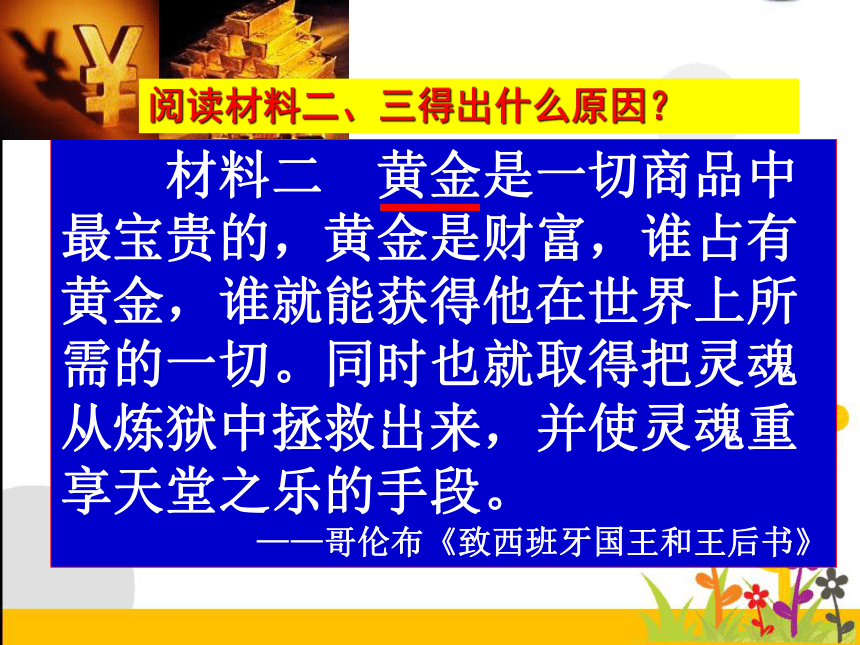 阅读材料二、三得出什么原因?

材料二　黄金是一切商品中最宝贵的，黄金是财富，谁占有黄金，谁就能获得他在世界上所需的一切。同时也就取得把灵魂从炼狱中拯救出来，并使灵魂重享天堂之乐的手段。

——哥伦布《致西班牙国王和王后书》